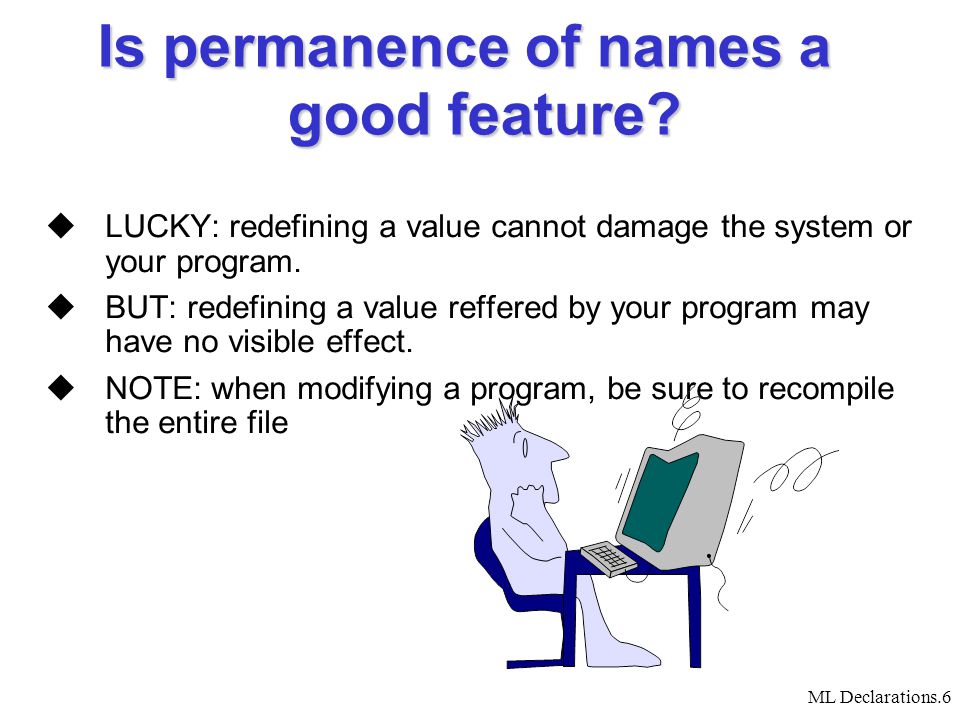 Is permanence of names a good feature?

◆ LUCKY: redefining a value cannot damage the system or your program.

◆ BUT: redefining a value reffered by your program may have no visible effect.

◆ NOTE: when modifying a program, be sure to recompile the entire file

ML Declarations.6